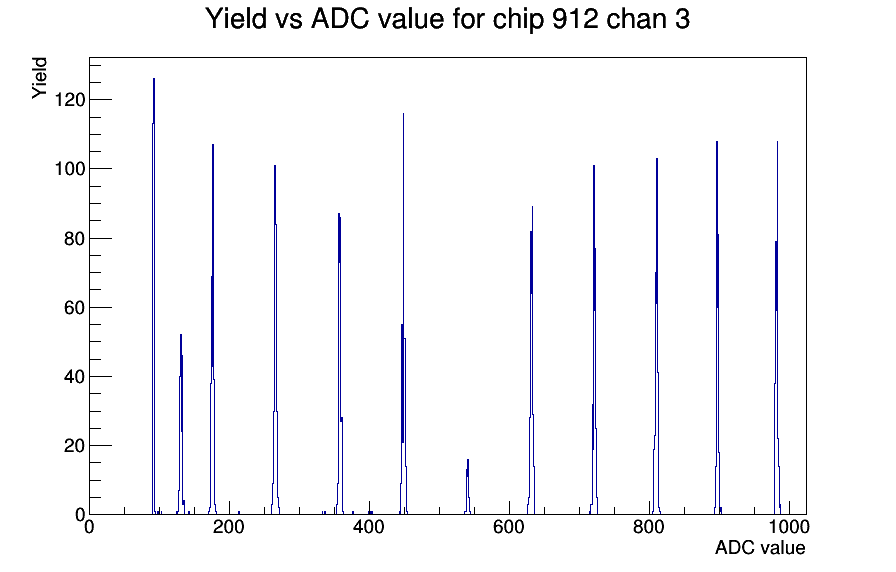 Yield vs ADC value for chip 912 chan 3

Yield

120
100
80
60
40
20
0

0
200
400
600
800
1000

ADC value